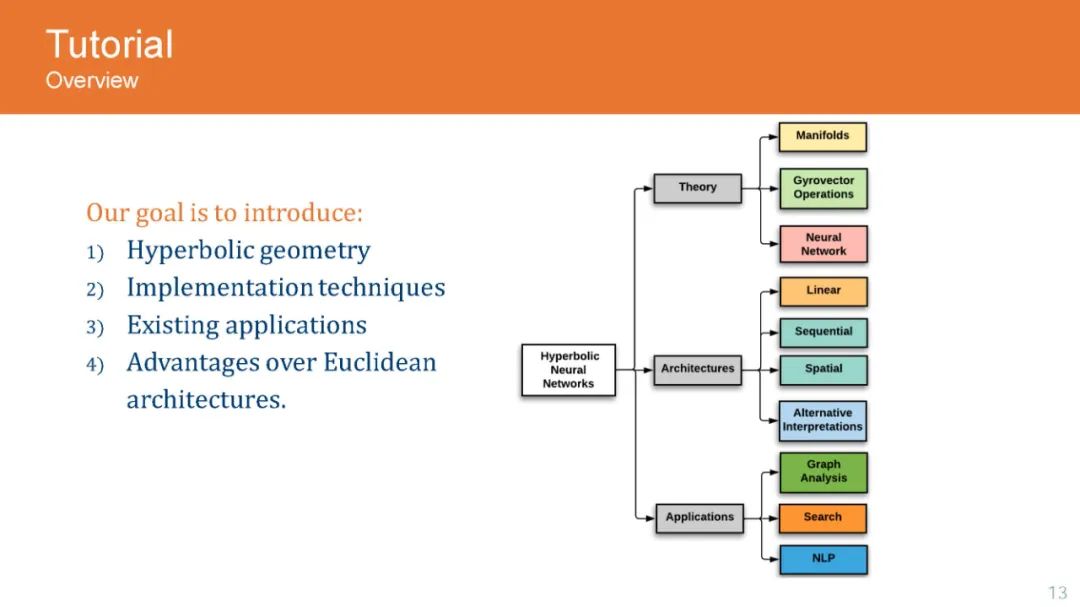 Tutorial
Overview

Our goal is to introduce:
1) Hyperbolic geometry
2) Implementation techniques
3) Existing applications
4) Advantages over Euclidean architectures.

Hyperbolic Neural Networks

Theory

Manifolds

Gyrovector Operations

Neural Network

Architectures

Linear

Sequential

Spatial

Alternative Interpretations

Applications

Graph Analysis

Search

NLP

13